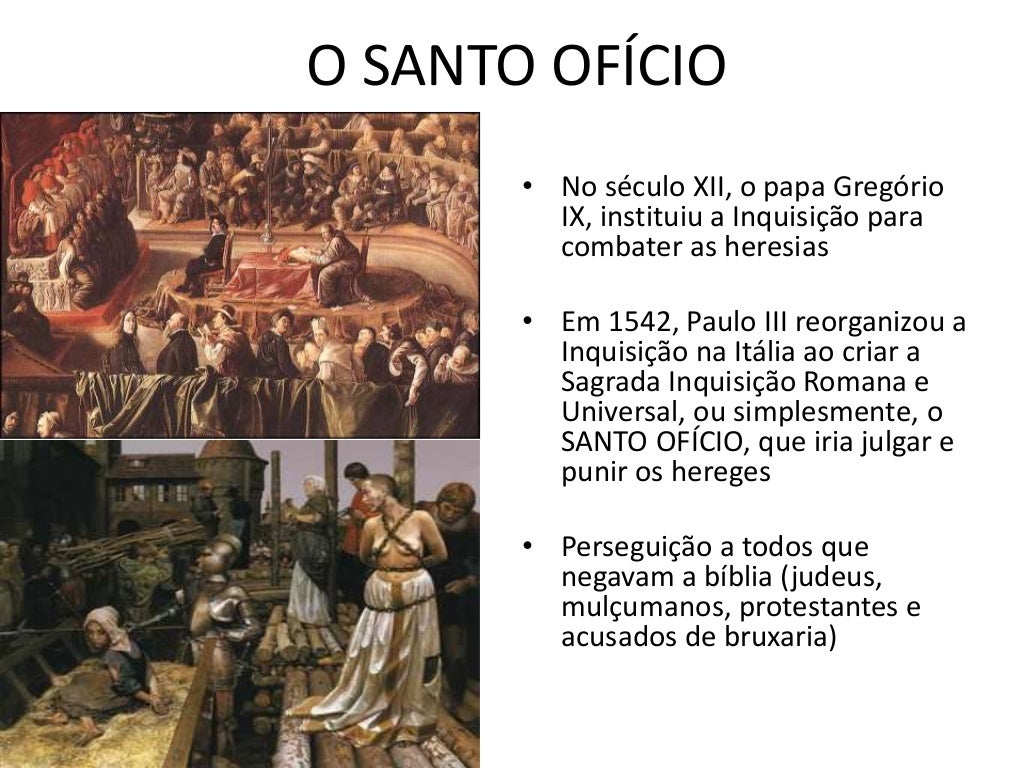 O SANTO OFÍCIO

• No século XII, o papa Gregório IX, instituiu a Inquisição para combater as heresias

• Em 1542, Paulo III reorganizou a Inquisição na Itália ao criar a Sagrada Inquisição Romana e Universal, ou simplesmente, o SANTO OFÍCIO, que iria julgar e punir os hereges

• Perseguição a todos que negavam a bíblia (judeus, mulçumanos, protestantes e acusados de bruxaria)